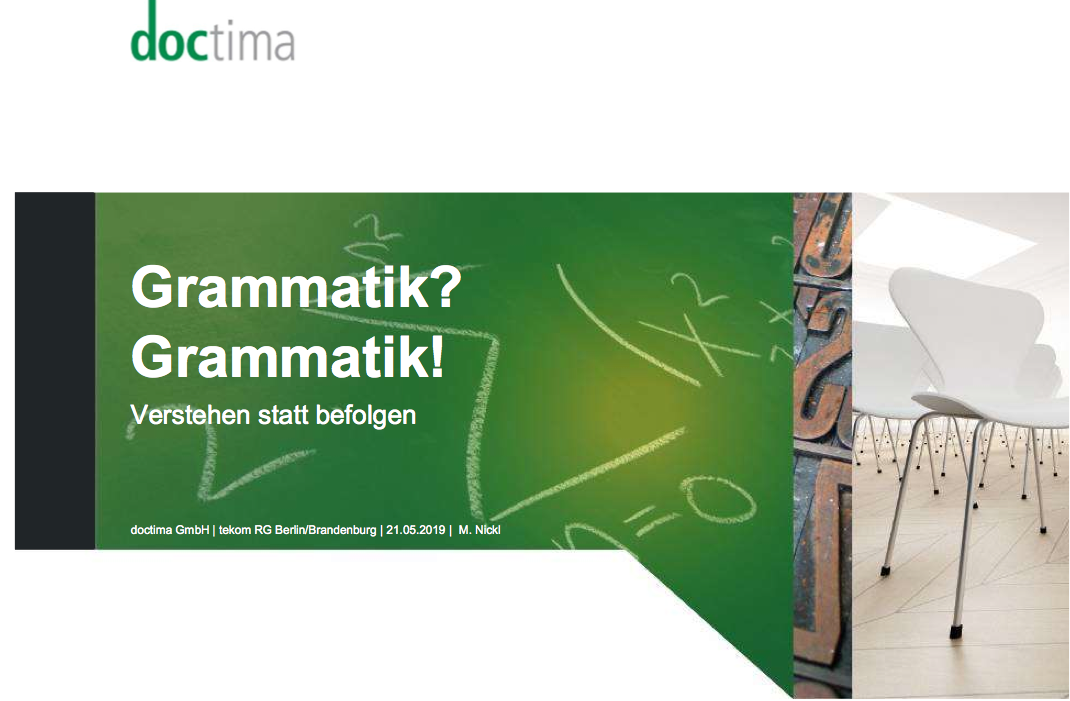 doctima

Grammatik?
Grammatik!

Verstehen statt befolgen

doctima GmbH | tekom RG Berlin/Brandenburg | 21.05.2019 | M. Nickl